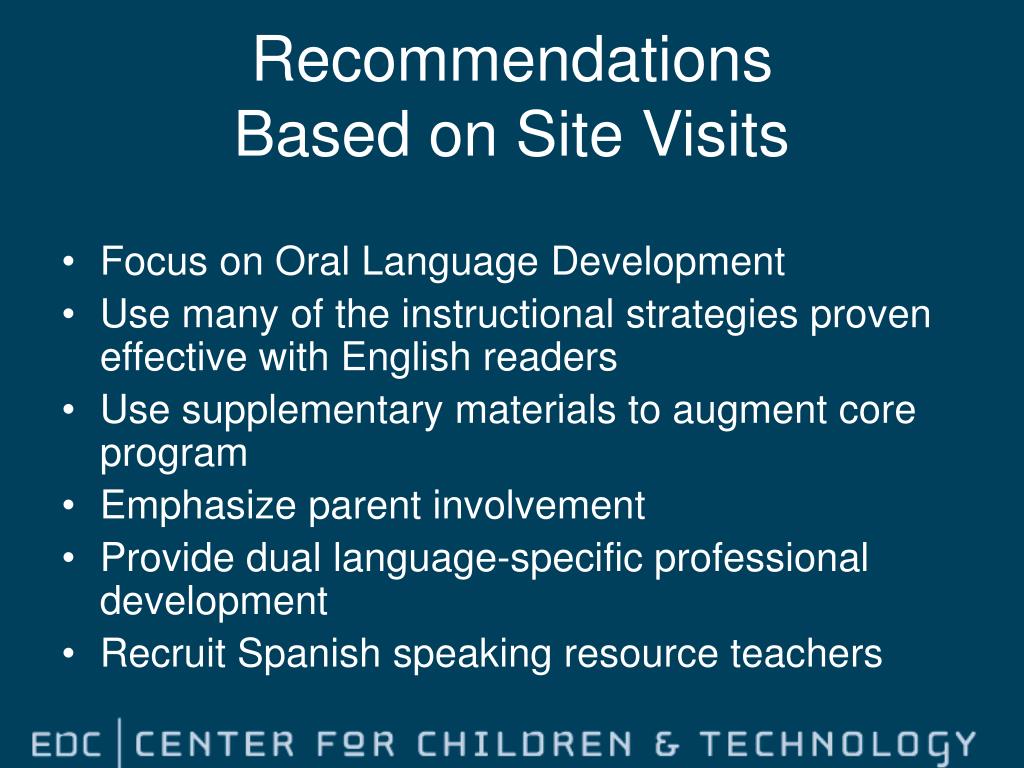 Recommendations
Based on Site Visits

• Focus on Oral Language Development
• Use many of the instructional strategies proven effective with English readers
• Use supplementary materials to augment core program
• Emphasize parent involvement
• Provide dual language-specific professional development
• Recruit Spanish speaking resource teachers

EDC | CENTER FOR CHILDREN & TECHNOLOGY